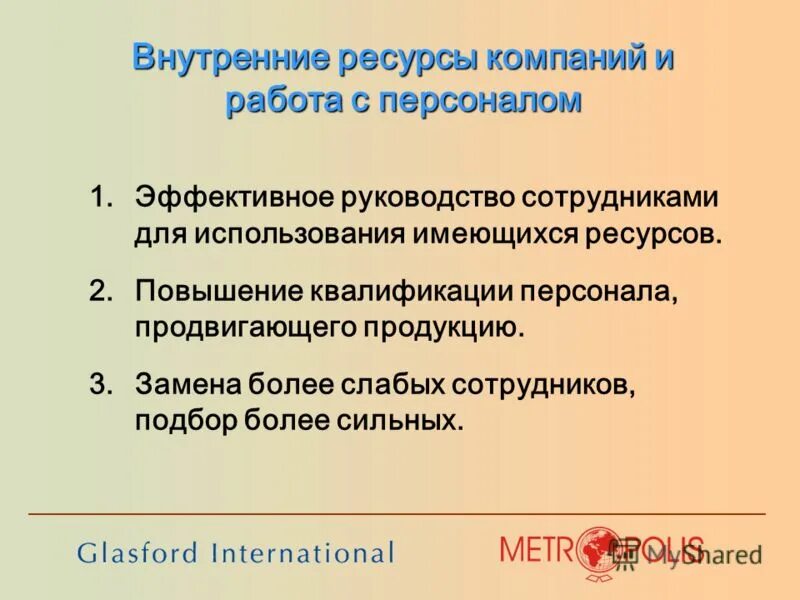 Внутренние ресурсы компаний и работа с персоналом

1. Эффективное руководство сотрудниками для использования имеющихся ресурсов.

2. Повышение квалификации персонала, продвигающего продукцию.

3. Замена более слабых сотрудников, подбор более сильных.

Glasford International

METROPOLIS

MyShared